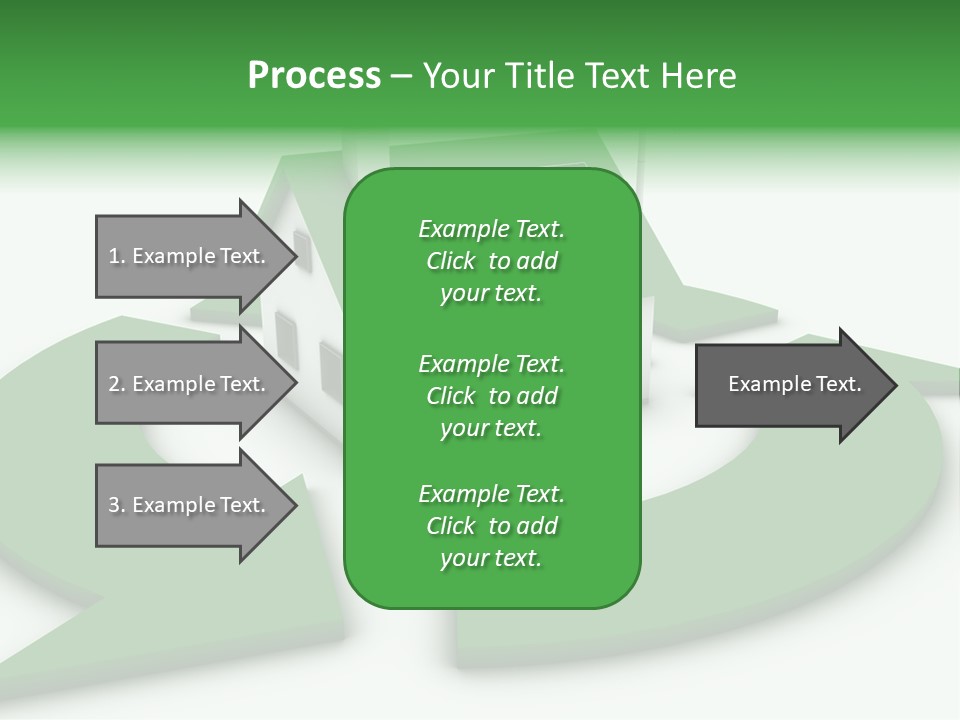 Process – Your Title Text Here

1. Example Text.

2. Example Text.

3. Example Text.

Example Text. Click to add your text.

Example Text. Click to add your text.

Example Text. Click to add your text.

Example Text.